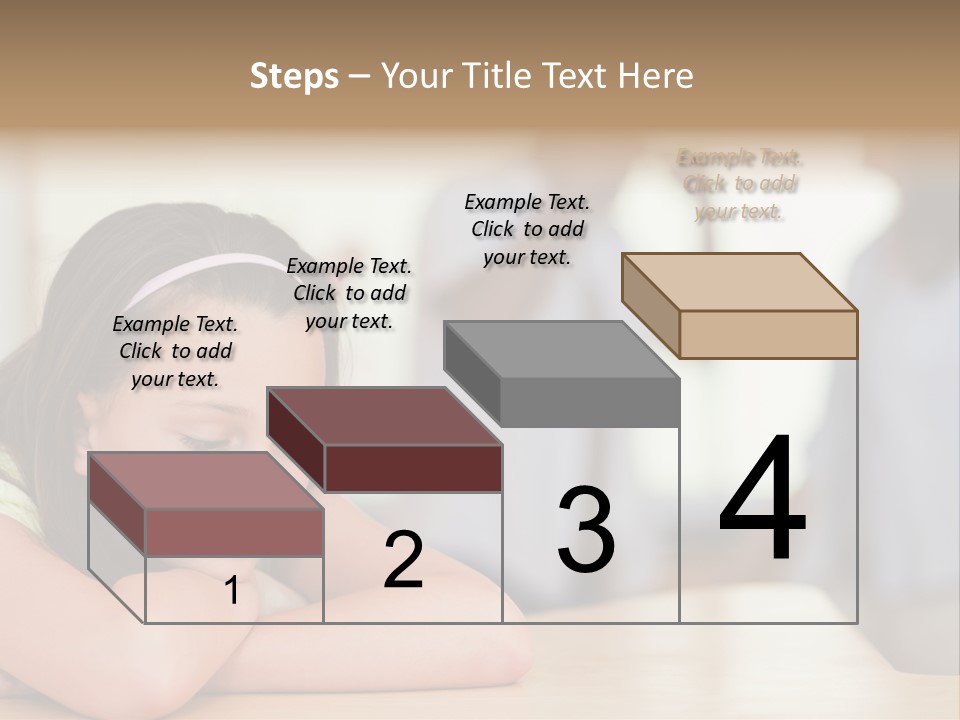 Steps – Your Title Text Here

Example Text. Click to add your text.

Example Text. Click to add your text.

Example Text. Click to add your text.

Example Text. Click to add your text.

1

2

3

4